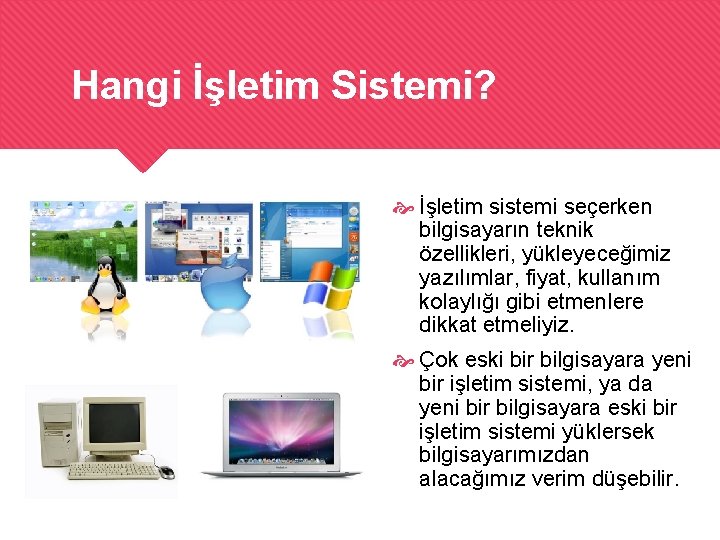 Hangi İşletim Sistemi?

İşletim sistemi seçerken bilgisayarın teknik özellikleri, yükleyeceğimiz yazılımlar, fiyat, kullanım kolaylığı gibi etmenlere dikkat etmeliyiz.

Çok eski bir bilgisayara yeni bir işletim sistemi, ya da yeni bir bilgisayara eski bir işletim sistemi yüklersek bilgisayarımızdan alacağımız verim düşebilir.